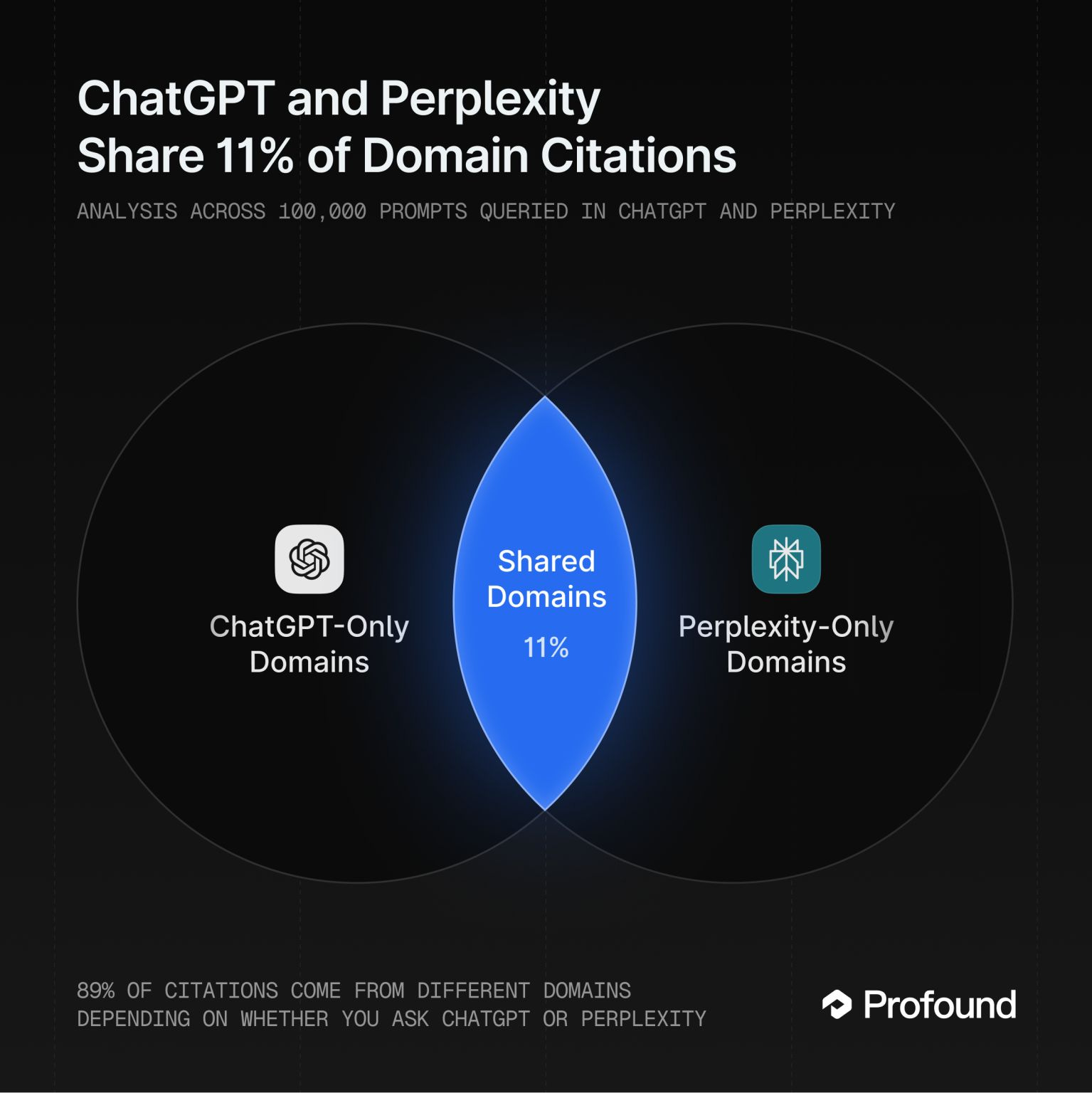 ChatGPT and Perplexity Share 11% of Domain Citations

ANALYSIS ACROSS 100,000 PROMPTS QUERIED IN CHATGPT AND PERPLEXITY

ChatGPT-Only Domains

Shared Domains

11%

Perplexity-Only Domains

89% OF CITATIONS COME FROM DIFFERENT DOMAINS DEPENDING ON WHETHER YOU ASK CHATGPT OR PERPLEXITY

Profound